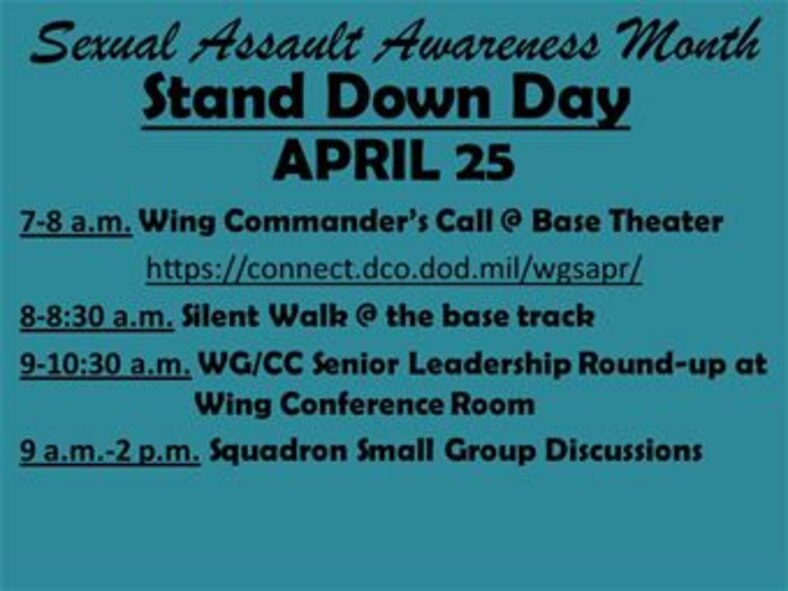 Sexual Assault Awareness Month
Stand Down Day
APRIL 25

7-8 a.m. Wing Commander's Call @ Base Theater
https://connect.dco.dod.mil/wgsapr/

8-8:30 a.m. Silent Walk @ the base track

9-10:30 a.m. WG/CC Senior Leadership Round-up at Wing Conference Room

9 a.m.-2 p.m. Squadron Small Group Discussions